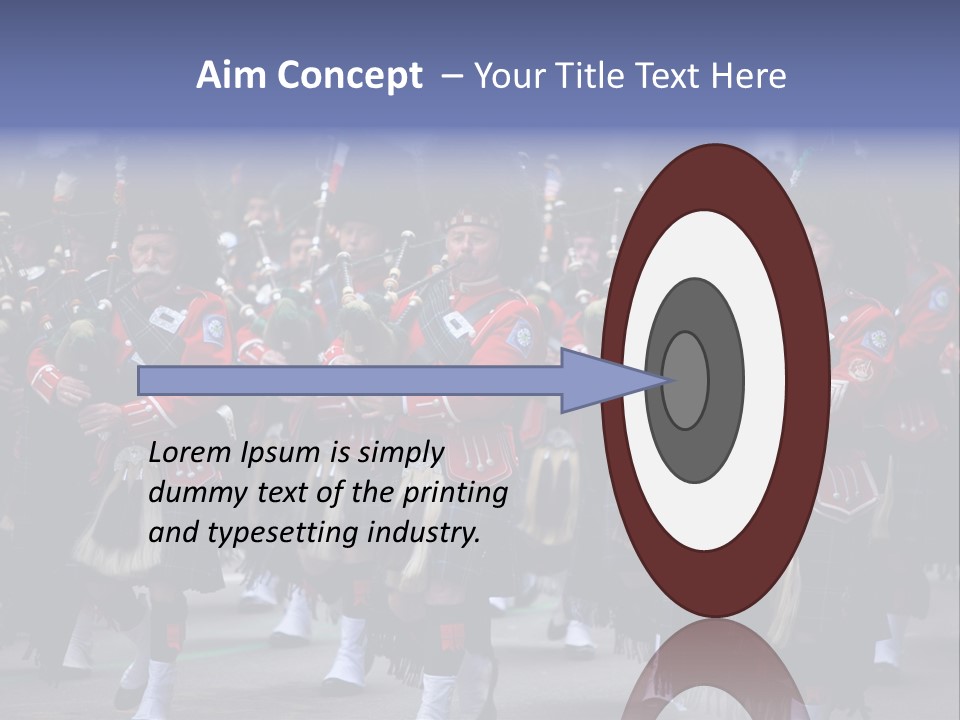 Aim Concept – Your Title Text Here

Lorem Ipsum is simply dummy text of the printing and typesetting industry.